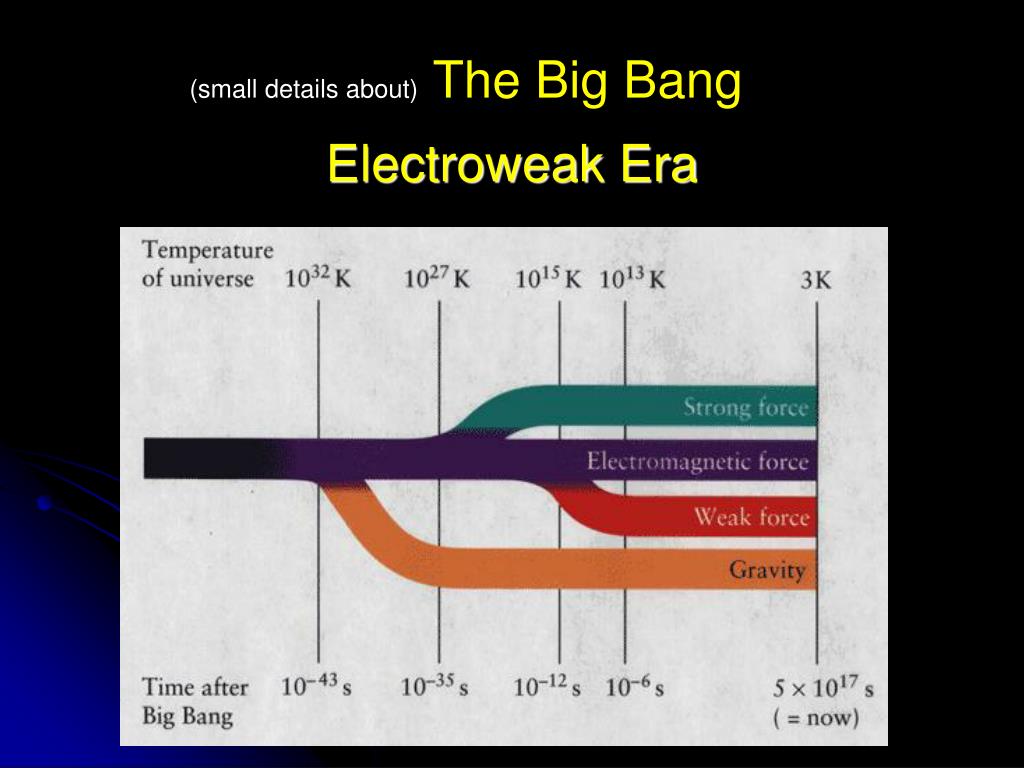 (small details about) The Big Bang

Electroweak Era

Temperature of universe $10^{32}$ K $10^{27}$ K $10^{15}$ K $10^{13}$ K 3K

Strong force

Electromagnetic force

Weak force

Gravity

Time after Big Bang $10^{-43}$ s $10^{-35}$ s $10^{-12}$ s $10^{-6}$ s $5 \times 10^{17}$ s ( = now)